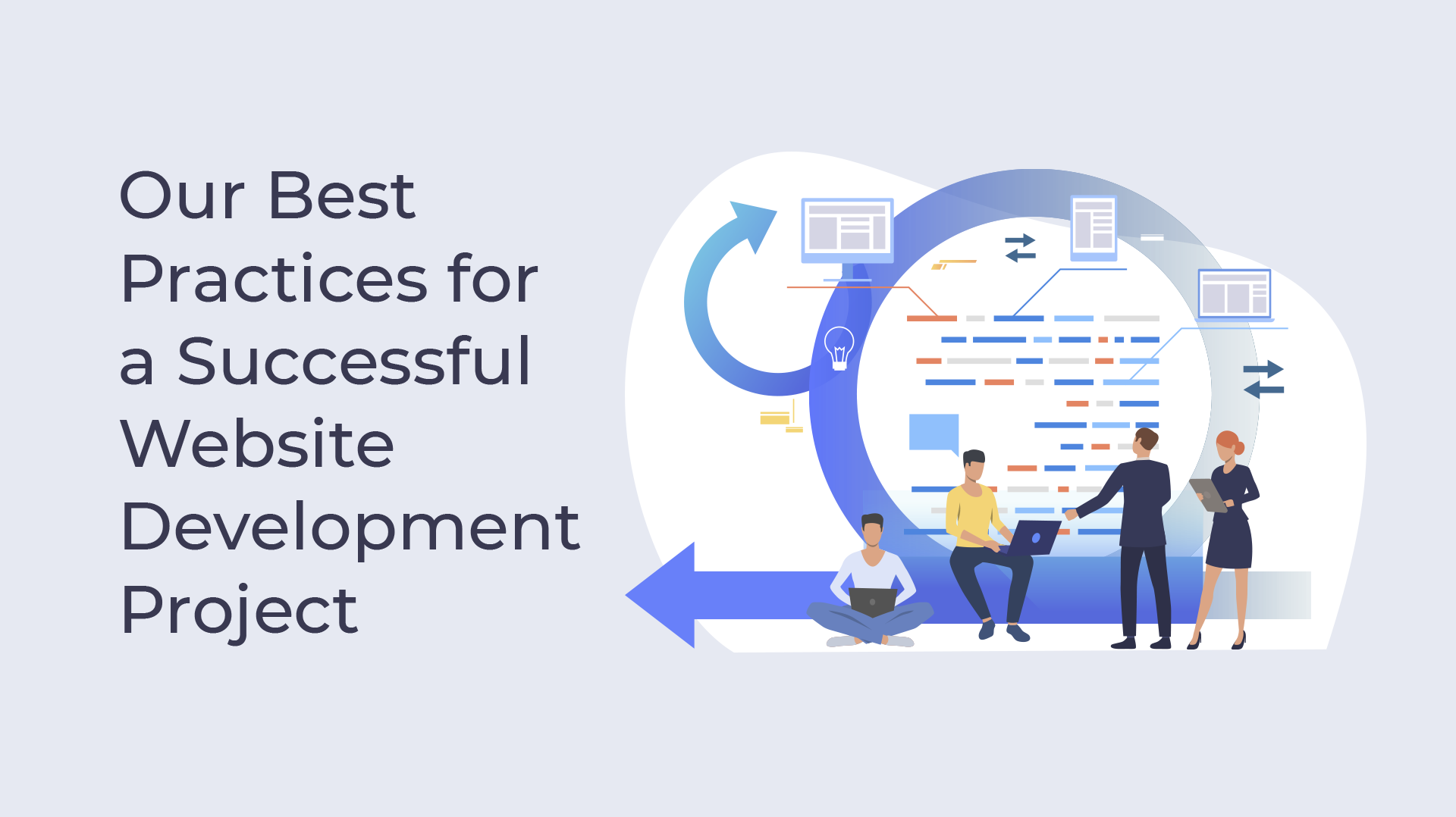 Our Best Practices for a Successful Website Development Project